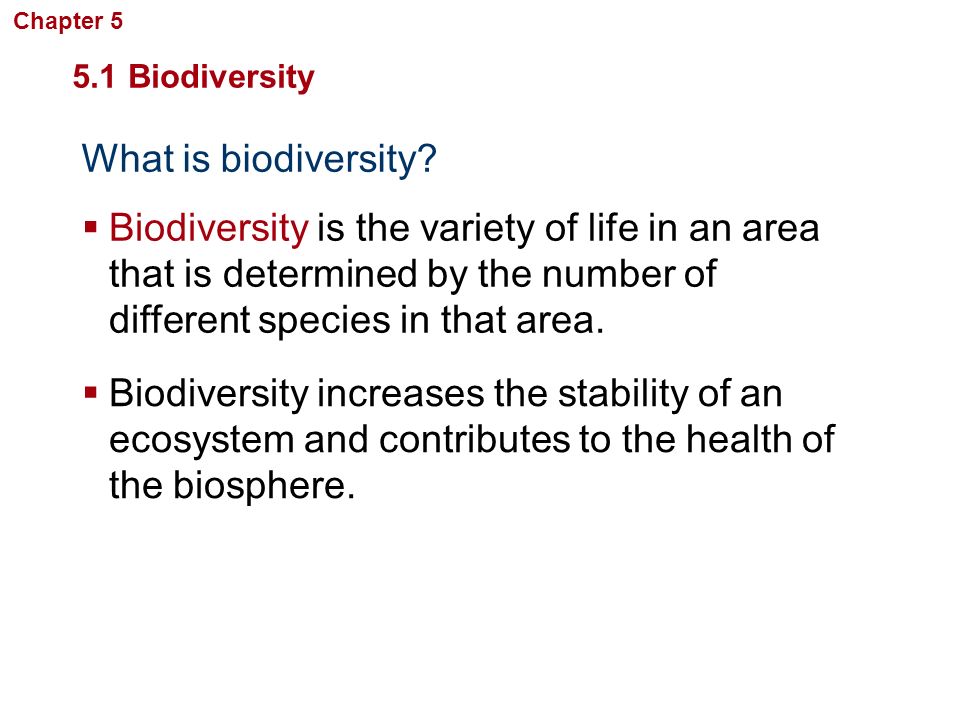 Chapter 5

5.1 Biodiversity

What is biodiversity?

▪ Biodiversity is the variety of life in an area that is determined by the number of different species in that area.

▪ Biodiversity increases the stability of an ecosystem and contributes to the health of the biosphere.